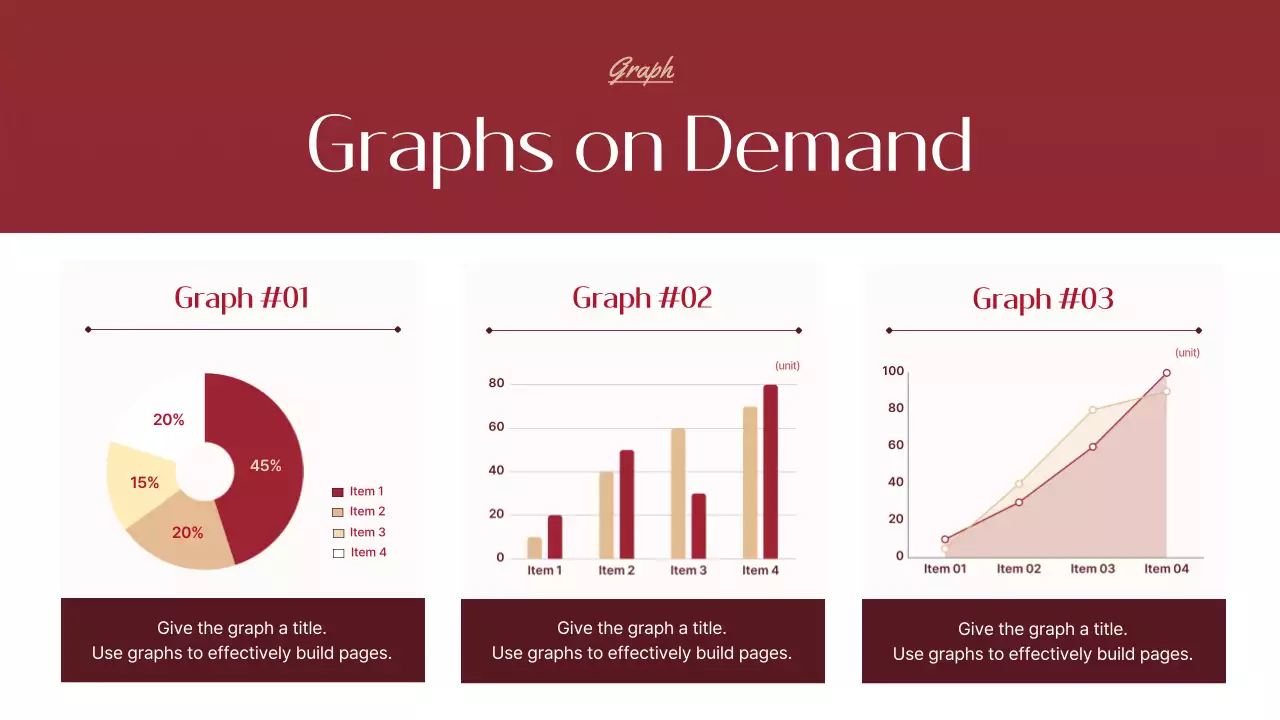 Graph

Graphs on Demand

Graph #01

20%
45%
15%
20%

Item 1
Item 2
Item 3
Item 4

Give the graph a title.
Use graphs to effectively build pages.

Graph #02

(unit)
80
60
40
20
0
Item 1
Item 2
Item 3
Item 4

Give the graph a title.
Use graphs to effectively build pages.

Graph #03

(unit)
100
80
60
40
20
0
Item 01
Item 02
Item 03
Item 04

Give the graph a title.
Use graphs to effectively build pages.